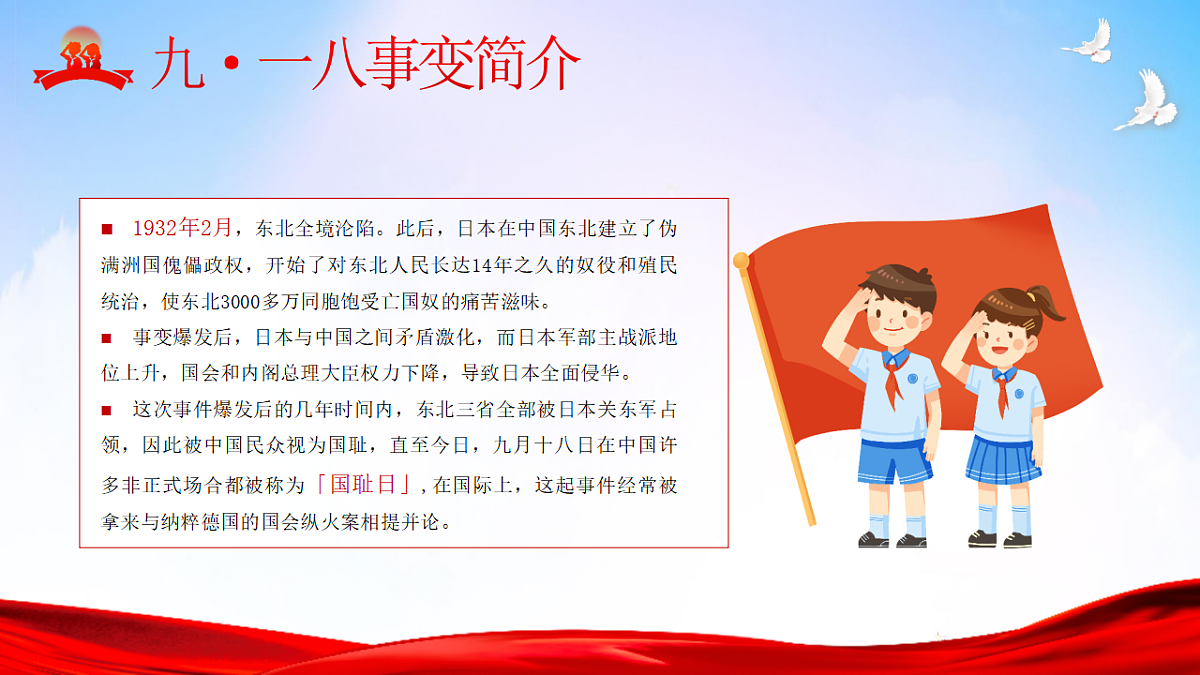 九·一八事变简介

■ 1932年2月，东北全境沦陷。此后，日本在中国东北建立了伪满洲国傀儡政权，开始了对东北人民长达14年之久的奴役和殖民统治，使东北3000多万同胞饱受亡国奴的痛苦滋味。

■ 事变爆发后，日本与中国之间矛盾激化，而日本军部主战派地位上升，国会和内阁总理大臣权力下降，导致日本全面侵华。

■ 这次事件爆发后的几年时间内，东北三省全部被日本关东军占领，因此被中国民众视为国耻，直至今日，九月十八日在中国许多非正式场合都被称为「国耻日」，在国际上，这起事件经常被拿来与纳粹德国的国会纵火案相提并论。